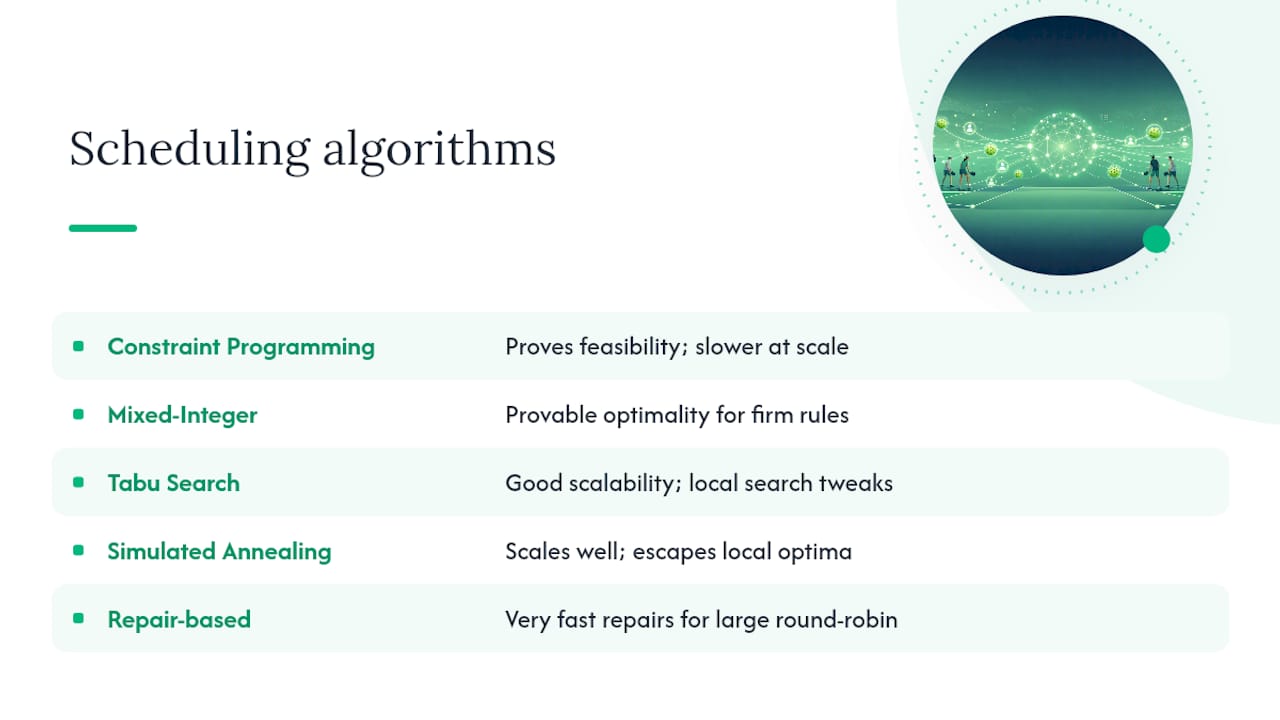 Scheduling algorithms

| | |
|---|---|
| Constraint Programming | Proves feasibility; slower at scale |
| Mixed-Integer | Provable optimality for firm rules |
| Tabu Search | Good scalability; local search tweaks |
| Simulated Annealing | Scales well; escapes local optima |
| Repair-based | Very fast repairs for large round-robin |